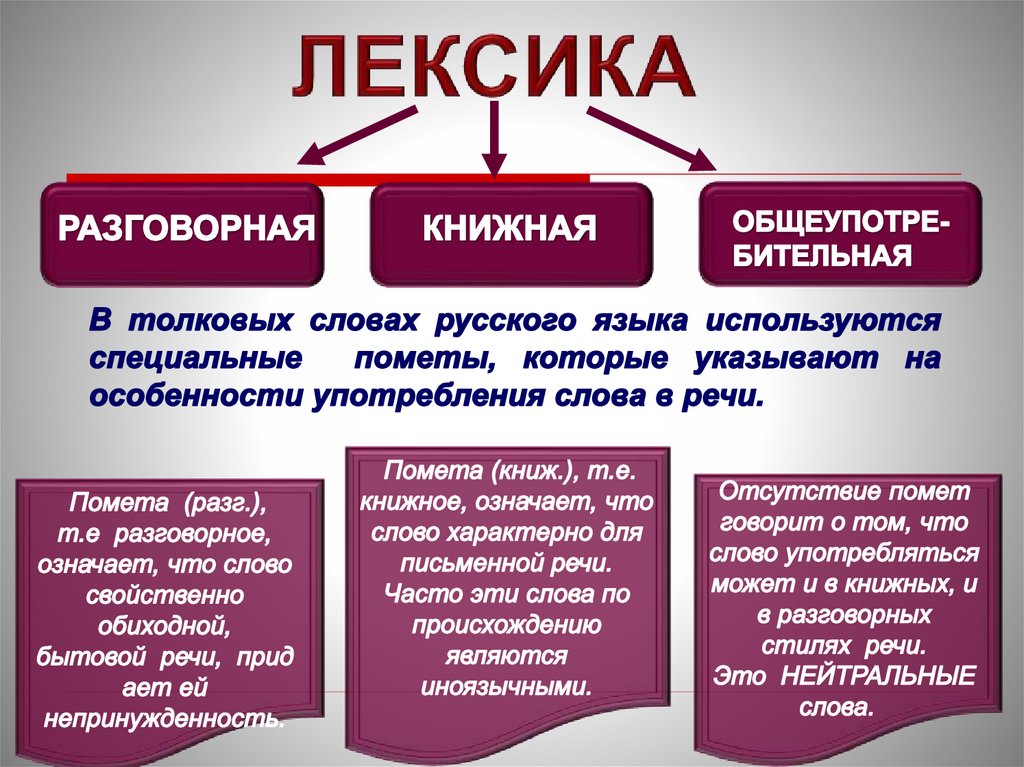 ЛЕКСИКА

РАЗГОВОРНАЯ

КНИЖНАЯ

ОБЩЕУПОТРЕБИТЕЛЬНАЯ

В толковых словах русского языка используются специальные пометы, которые указывают на особенности употребления слова в речи.

Помета (разг.), т.е разговорное, означает, что слово свойственно обиходной, бытовой речи, прид ает ей непринужденность.

Помета (книж.), т.е. книжное, означает, что слово характерно для письменной речи. Часто эти слова по происхождению являются иноязычными.

Отсутствие помет говорит о том, что слово употребляться может и в книжных, и в разговорных стилях речи. Это НЕЙТРАЛЬНЫЕ слова.